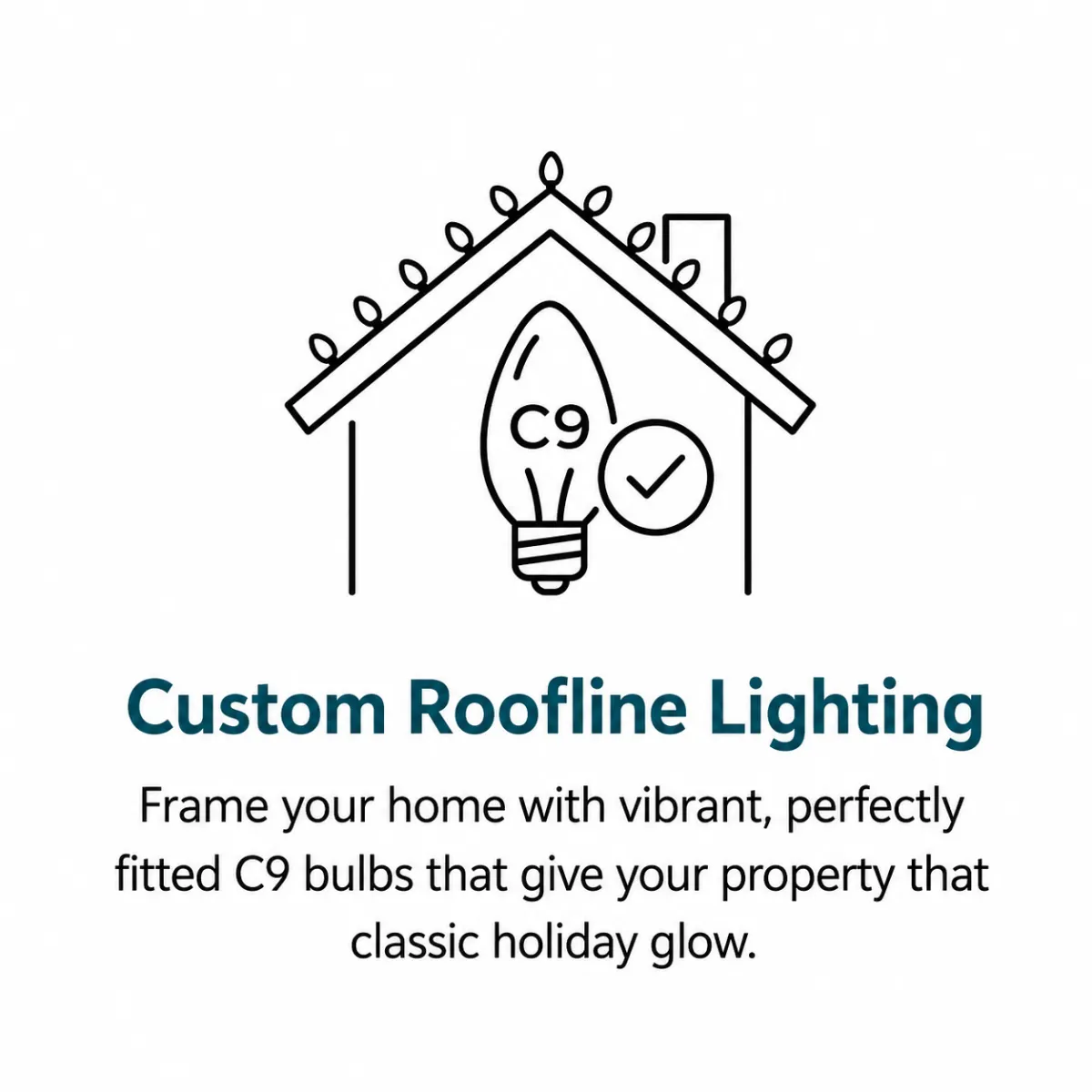 C9

Custom Roofline Lighting

Frame your home with vibrant, perfectly fitted C9 bulbs that give your property that classic holiday glow.